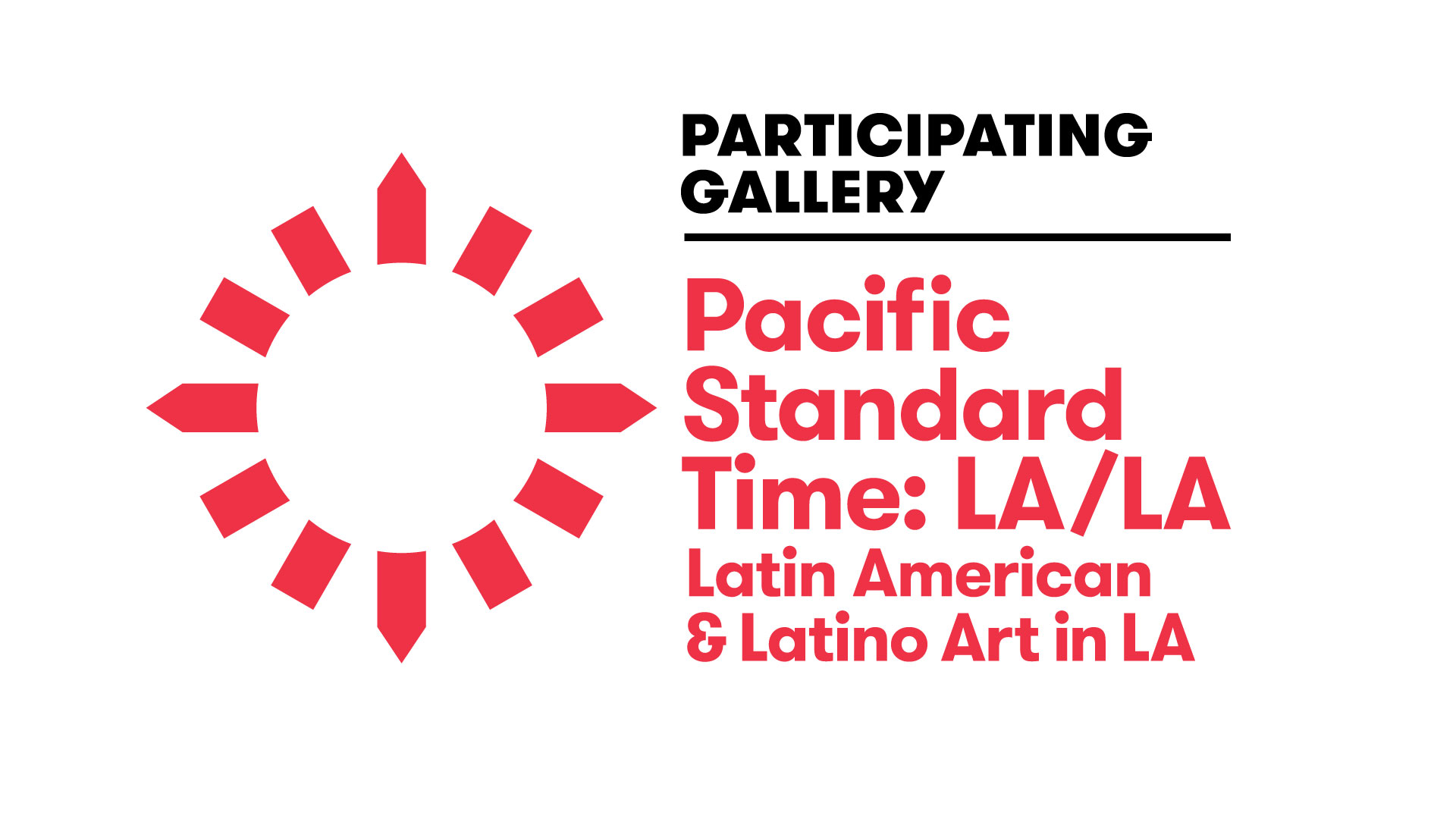 PARTICIPATING GALLERY

Pacific Standard Time: LA/LA
Latin American & Latino Art in LA